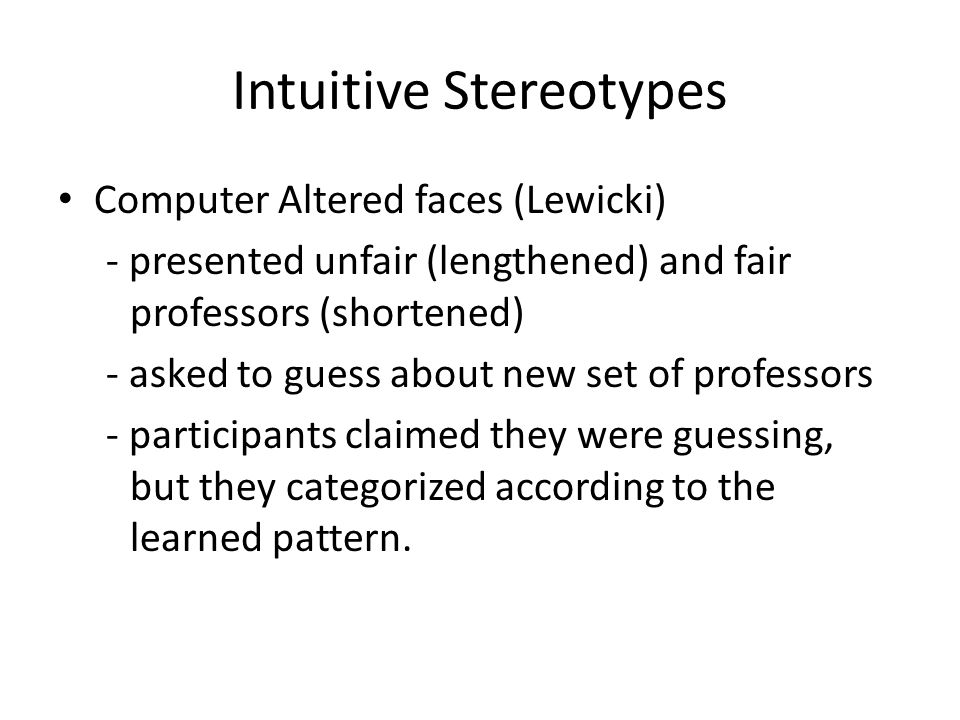 Intuitive Stereotypes

• Computer Altered faces (Lewicki)

- presented unfair (lengthened) and fair professors (shortened)

- asked to guess about new set of professors

- participants claimed they were guessing, but they categorized according to the learned pattern.